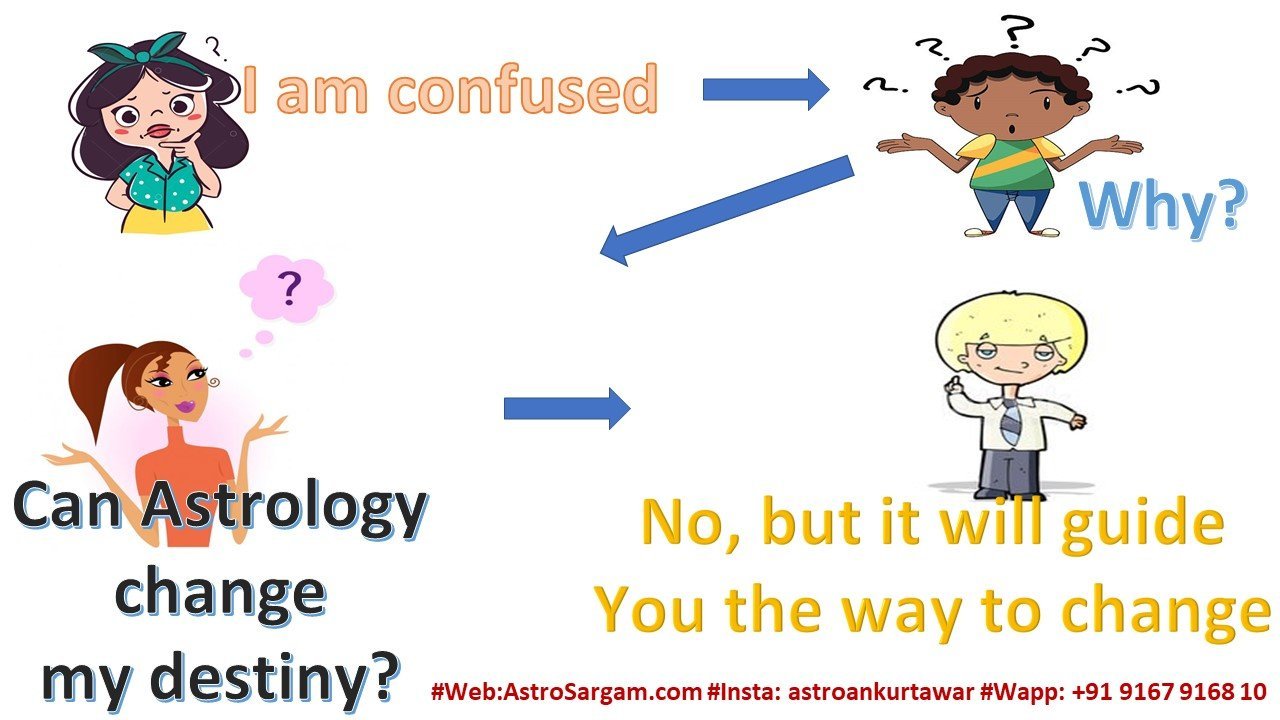 I am confused

Why?

?

Can Astrology change my destiny?

No, but it will guide You the way to change

#Web:AstroSargam.com #Insta: astroankurtawar #Wapp: +91 9167 9168 10